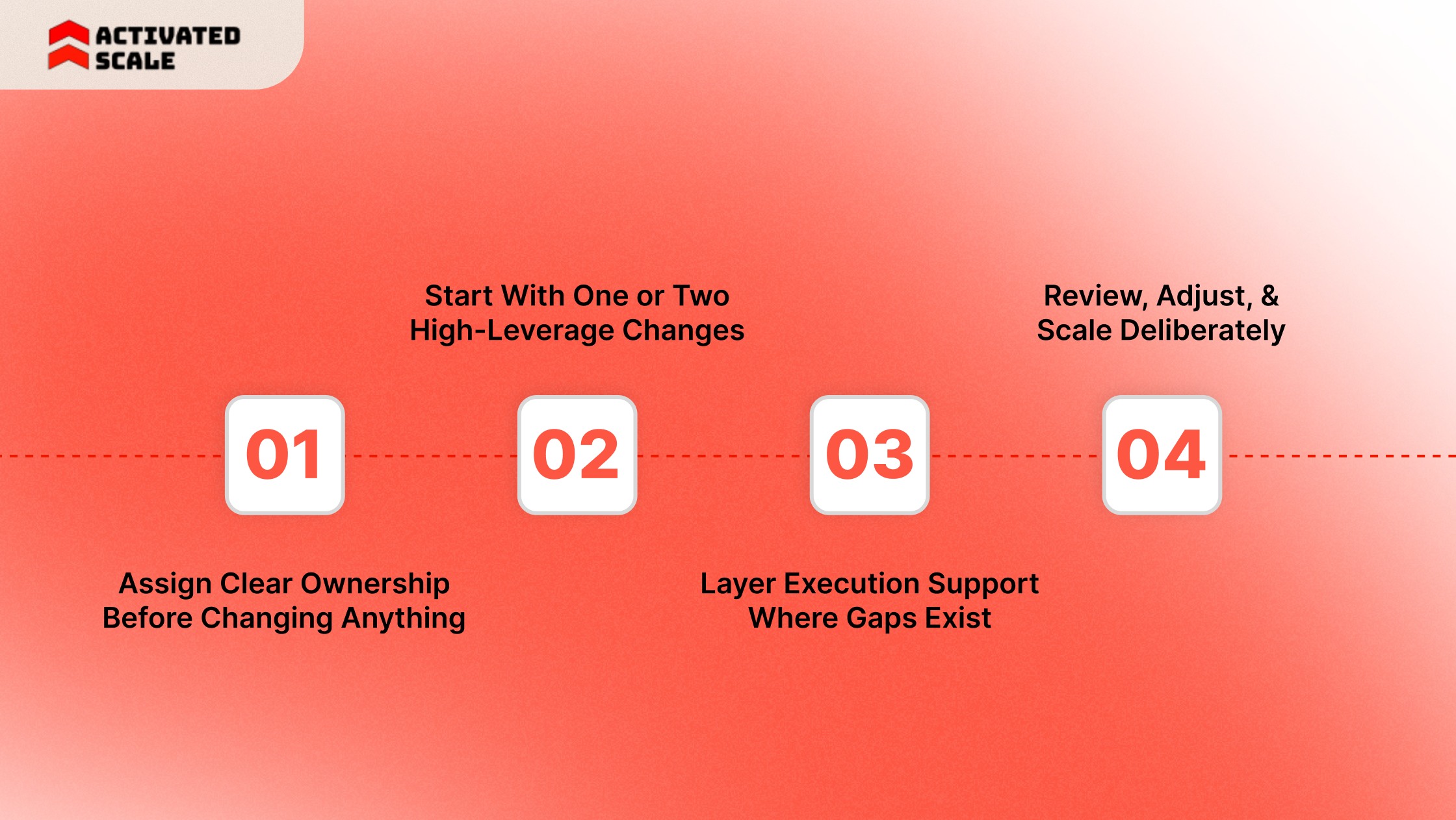 ACTIVATED SCALE

01

Assign Clear Ownership Before Changing Anything

02

Start With One or Two High-Leverage Changes

03

Layer Execution Support Where Gaps Exist

04

Review, Adjust, & Scale Deliberately